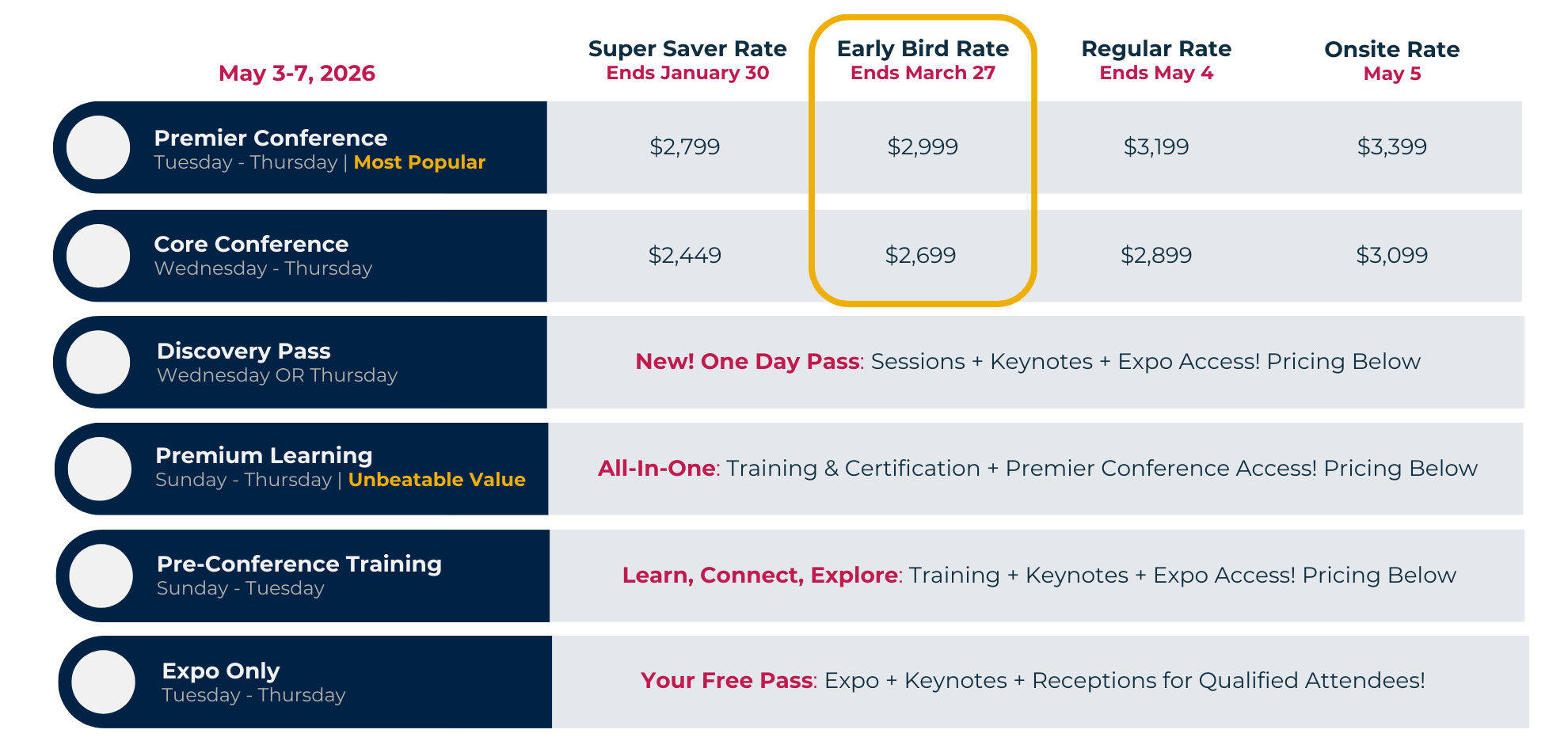 | May 3-7, 2026 | Super Saver Rate Ends January 30 | Early Bird Rate Ends March 27 | Regular Rate Ends May 4 | Onsite Rate May 5 |
|---|---|---|---|---|
| Premier Conference Tuesday - Thursday \| Most Popular | \$2,799 | \$2,999 | \$3,199 | \$3,399 |
| Core Conference Wednesday - Thursday | \$2,449 | \$2,699 | \$2,899 | \$3,099 |
| Discovery Pass Wednesday OR Thursday | New! One Day Pass: Sessions + Keynotes + Expo Access! Pricing Below | | | |
| Premium Learning Sunday - Thursday \| Unbeatable Value | All-In-One: Training & Certification + Premier Conference Access! Pricing Below | | | |
| Pre-Conference Training Sunday - Tuesday | Learn, Connect, Explore: Training + Keynotes + Expo Access! Pricing Below | | | |
| Expo Only Tuesday - Thursday | Your Free Pass: Expo + Keynotes + Receptions for Qualified Attendees! | | | |